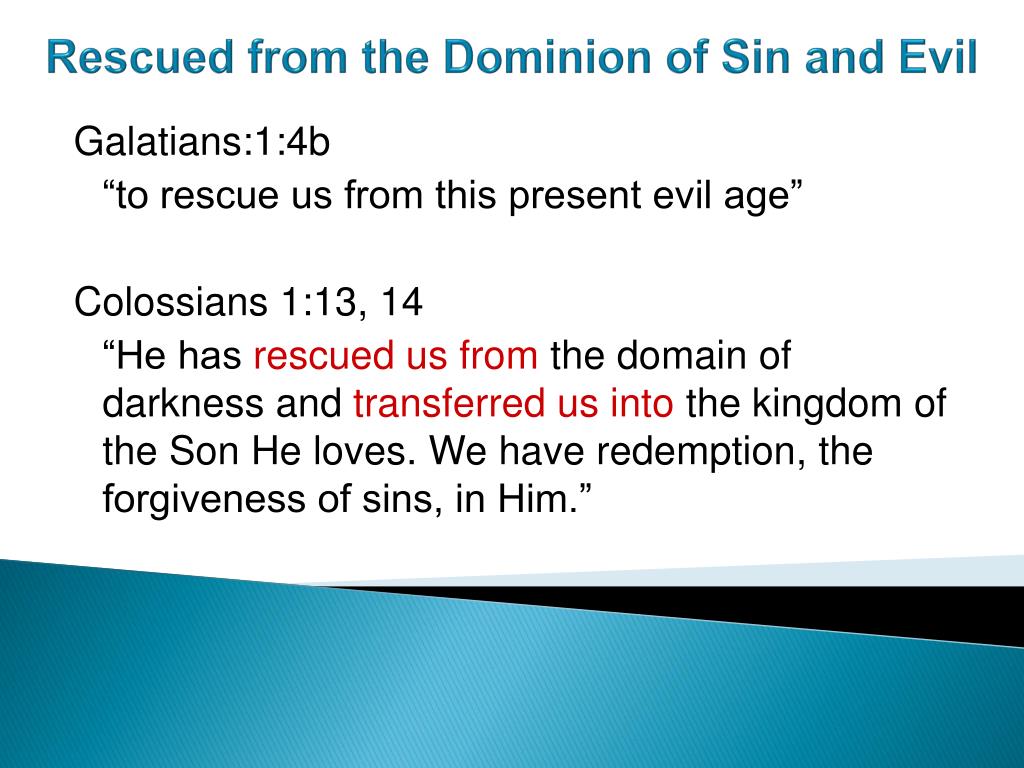 Rescued from the Dominion of Sin and Evil

Galatians:1:4b

“to rescue us from this present evil age”

Colossians 1:13, 14

“He has rescued us from the domain of darkness and transferred us into the kingdom of the Son He loves. We have redemption, the forgiveness of sins, in Him.”